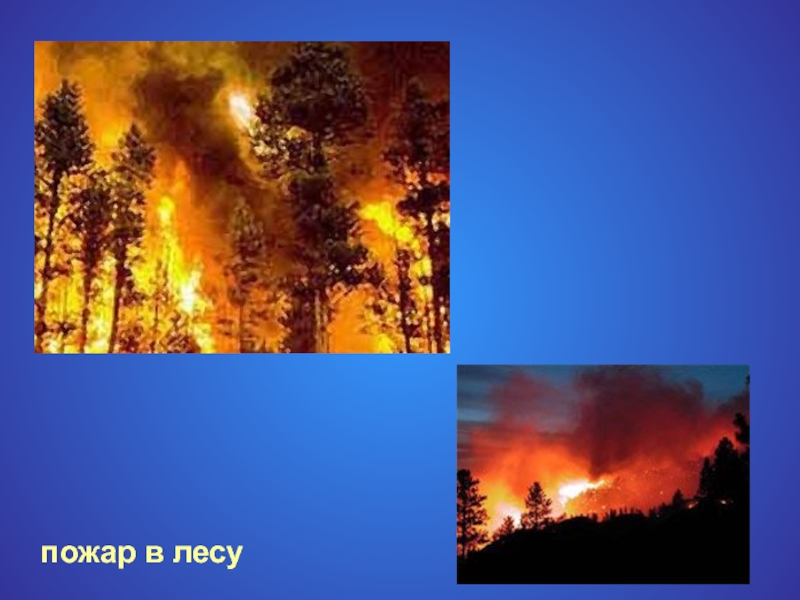 пожар в лесу